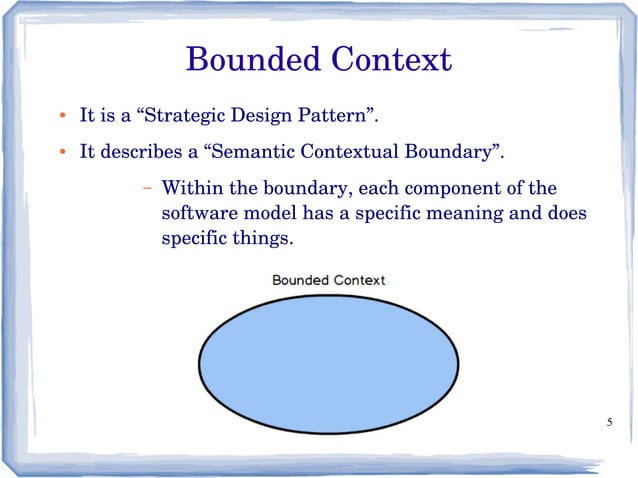 Bounded Context

• It is a “Strategic Design Pattern”.

• It describes a “Semantic Contextual Boundary”.

– Within the boundary, each component of the software model has a specific meaning and does specific things.

Bounded Context

5